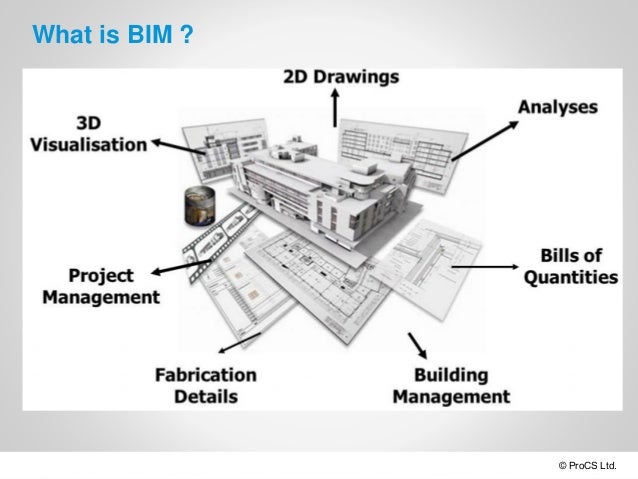 What is BIM ?

2D Drawings

3D Visualisation

Analyses

Project Management

Bills of Quantities

Fabrication Details

Building Management

© ProCS Ltd.